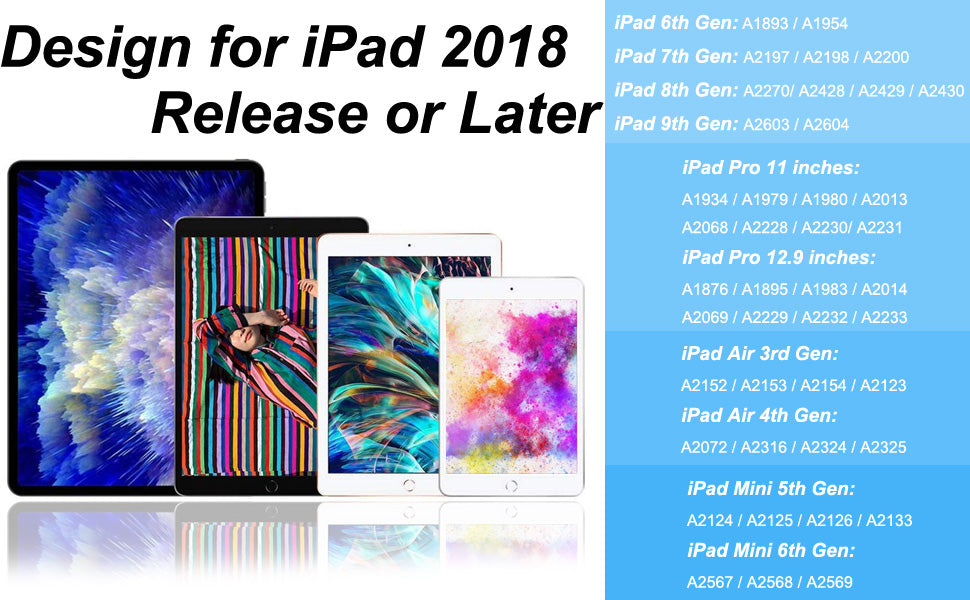 Design for iPad 2018
Release or Later

iPad 6th Gen: A1893 / A1954
iPad 7th Gen: A2197 / A2198 / A2200
iPad 8th Gen: A2270/ A2428 / A2429 / A2430
iPad 9th Gen: A2603 / A2604

iPad Pro 11 inches:
A1934 / A1979 / A1980 / A2013
A2068 / A2228 / A2230/ A2231
iPad Pro 12.9 inches:
A1876 / A1895 / A1983 / A2014
A2069 / A2229 / A2232 / A2233

iPad Air 3rd Gen:
A2152 / A2153 / A2154 / A2123
iPad Air 4th Gen:
A2072 / A2316 / A2324 / A2325

iPad Mini 5th Gen:
A2124 / A2125 / A2126 / A2133
iPad Mini 6th Gen:
A2567 / A2568 / A2569